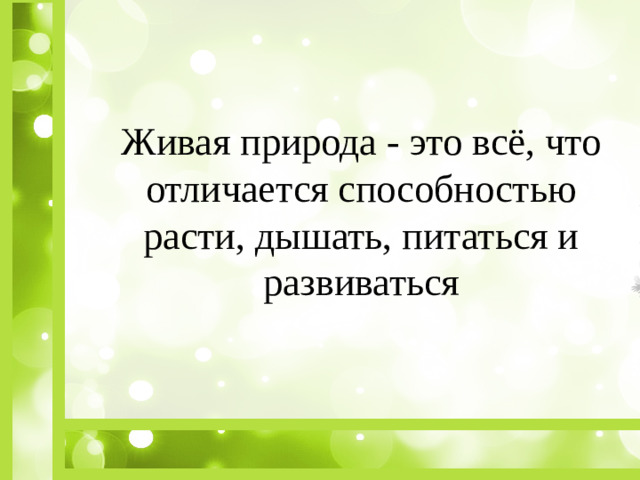 Живая природа - это всё, что отличается способностью расти, дышать, питаться и развиваться